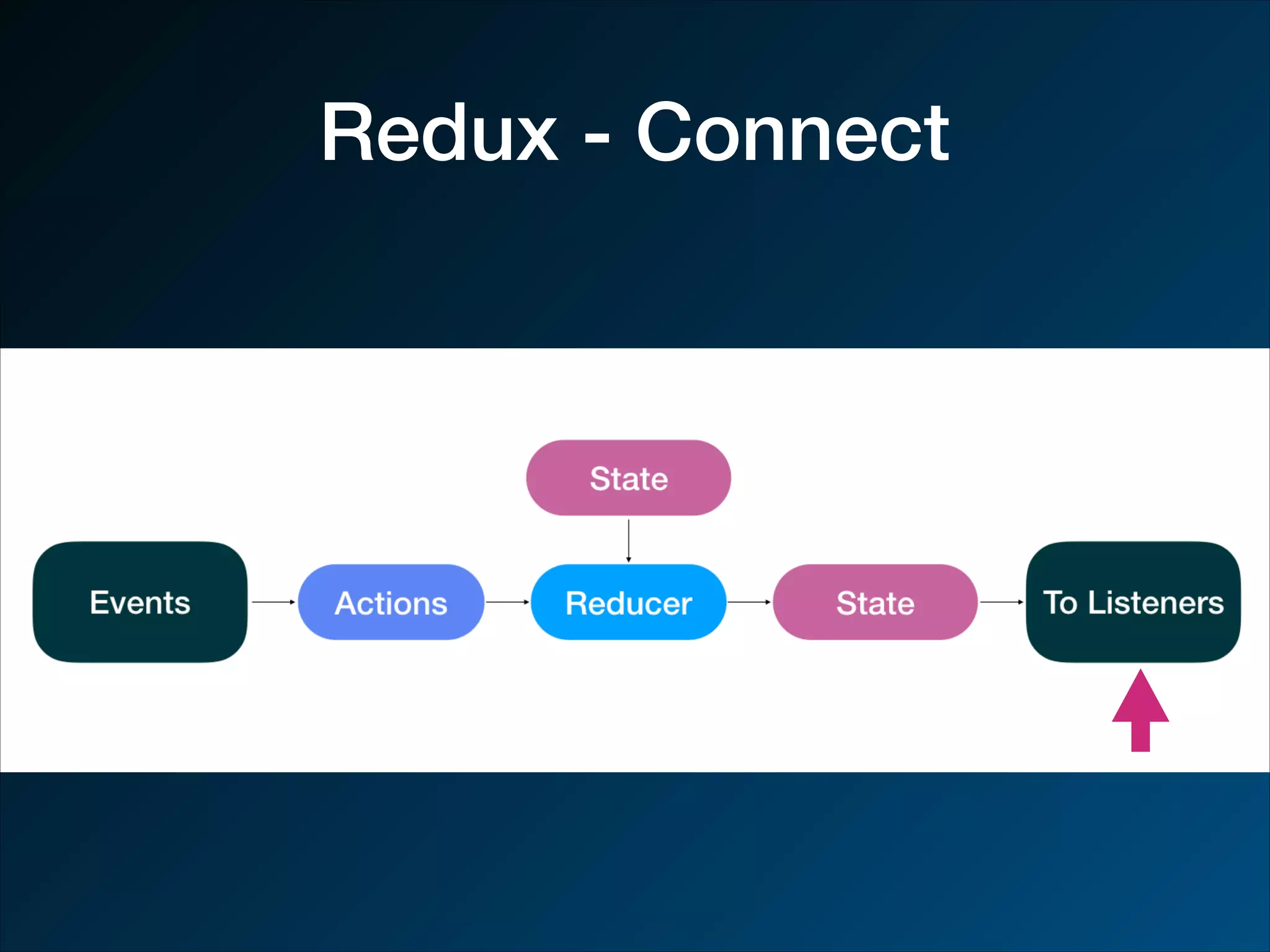 Redux - Connect

State

Events

Actions

Reducer

State

To Listeners